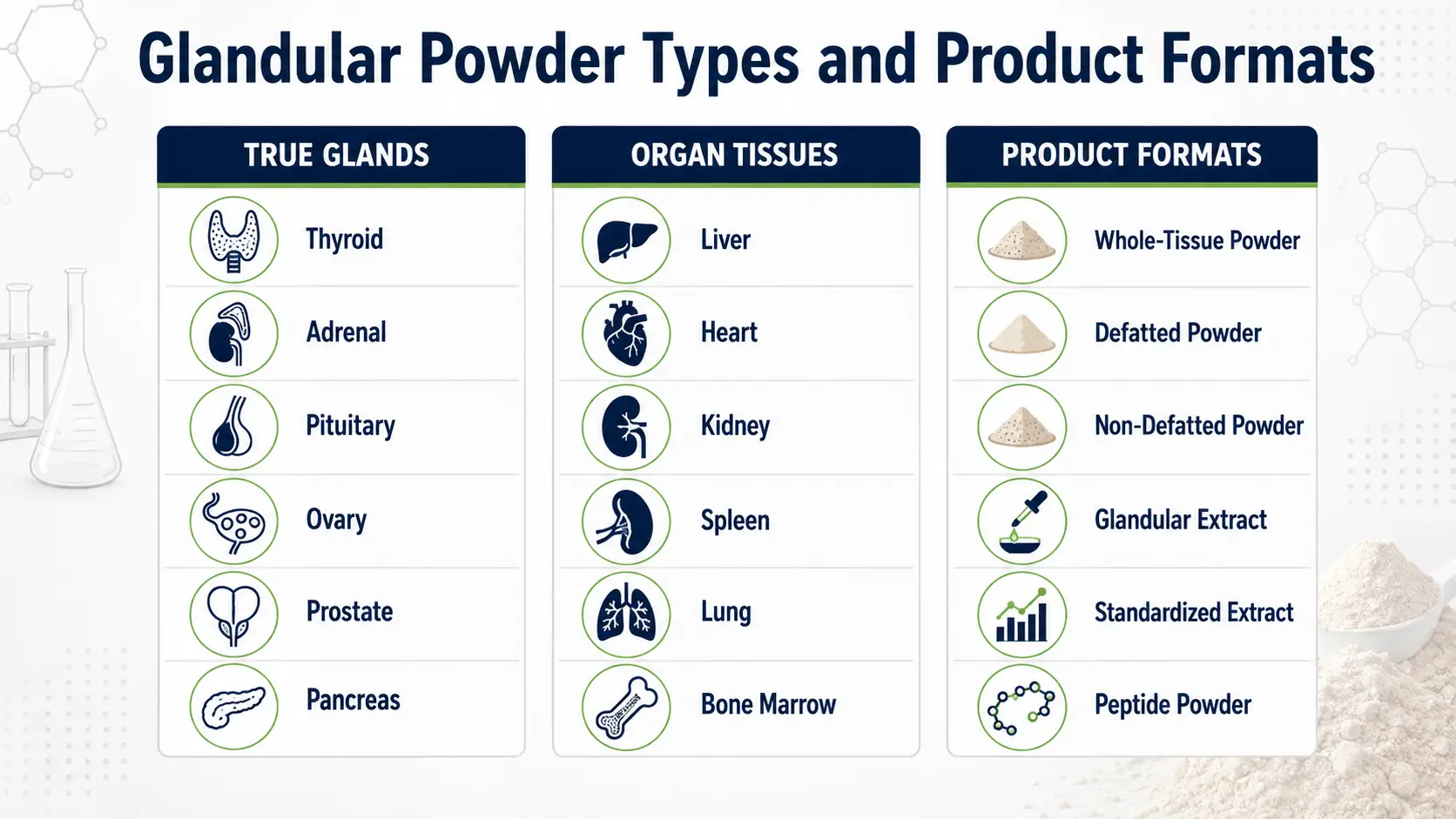 Glandular Powder Types and Product Formats

TRUE GLANDS

Thyroid

Adrenal

Pituitary

Ovary

Prostate

Pancreas

ORGAN TISSUES

Liver

Heart

Kidney

Spleen

Lung

Bone Marrow

PRODUCT FORMATS

Whole-Tissue Powder

Defatted Powder

Non-Defatted Powder

Glandular Extract

Standardized Extract

Peptide Powder